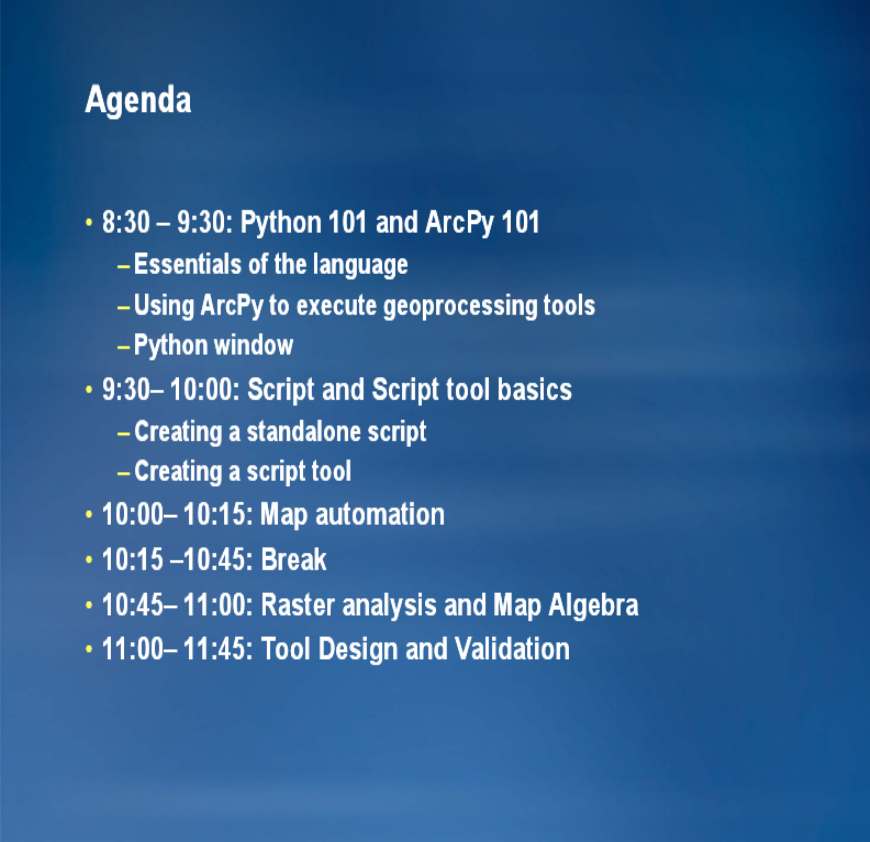 Agenda

• 8:30 – 9:30: Python 101 and ArcPy 101
– Essentials of the language
– Using ArcPy to execute geoprocessing tools
– Python window
• 9:30– 10:00: Script and Script tool basics
– Creating a standalone script
– Creating a script tool
• 10:00– 10:15: Map automation
• 10:15 –10:45: Break
• 10:45– 11:00: Raster analysis and Map Algebra
• 11:00– 11:45: Tool Design and Validation